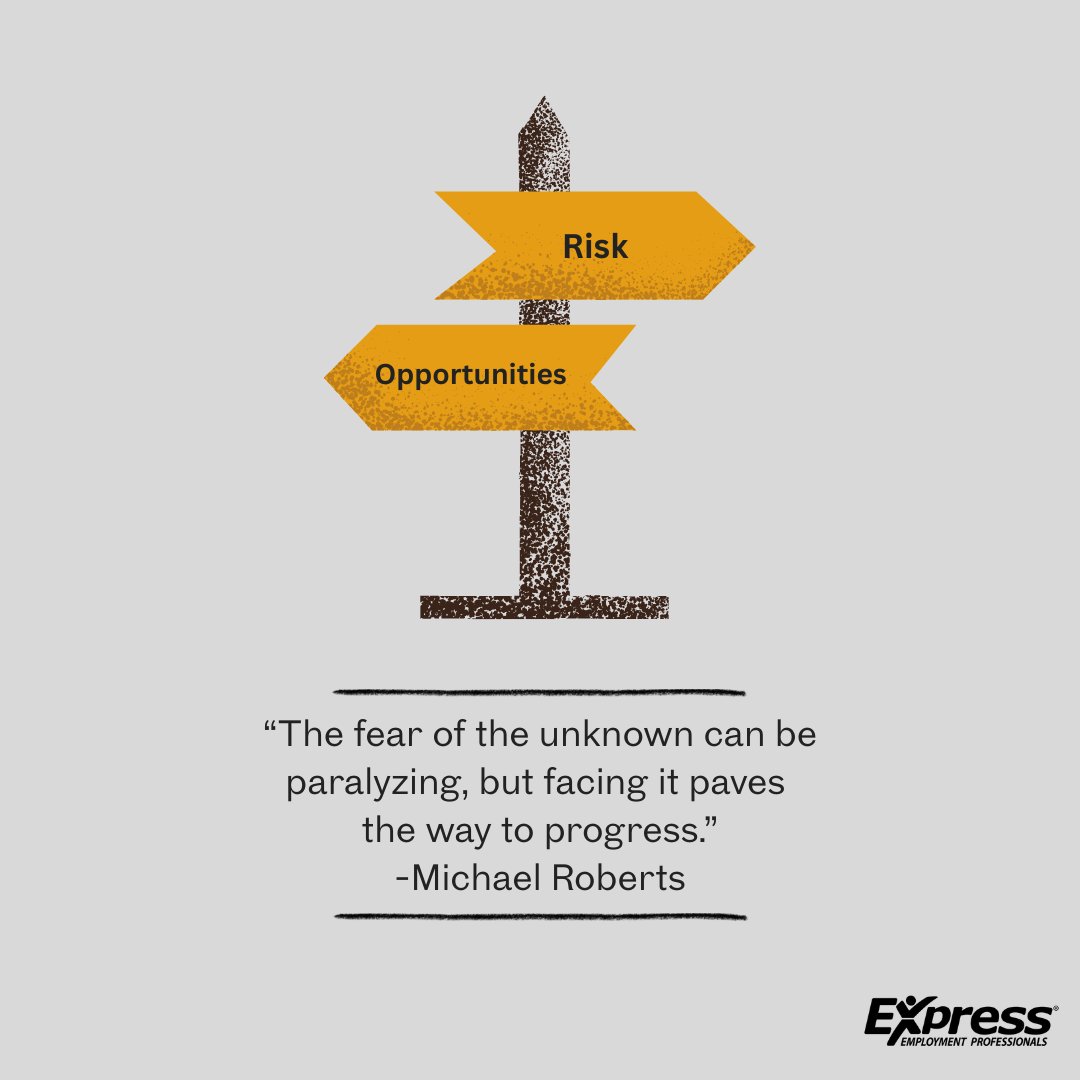 Risk

Opportunities

“The fear of the unknown can be paralyzing, but facing it paves the way to progress.”
-Michael Roberts

Express®
EMPLOYMENT PROFESSIONALS